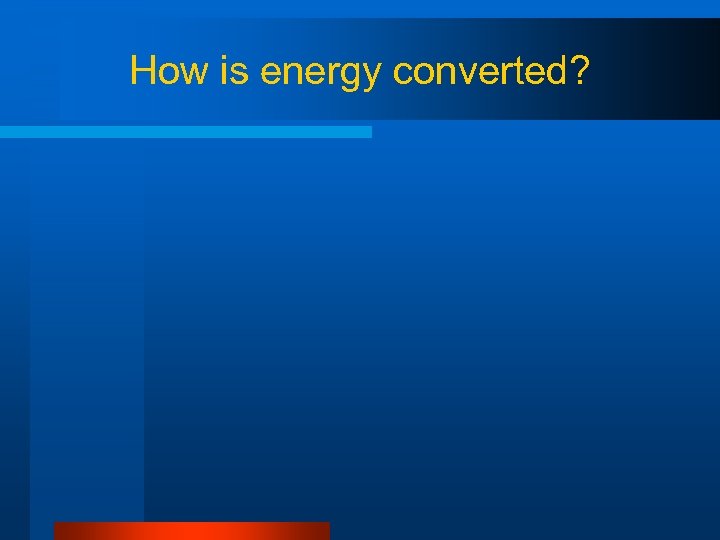 How is energy converted?